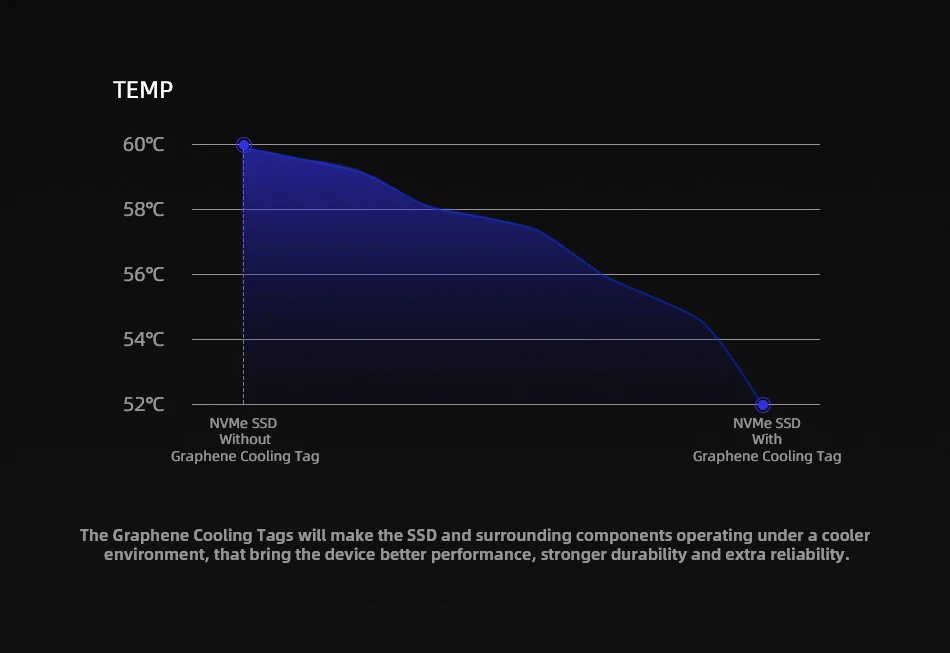 TEMP

60℃

58℃

56℃

54℃

52℃

NVMe SSD
Without
Graphene Cooling Tag

NVMe SSD
With
Graphene Cooling Tag

The Graphene Cooling Tags will make the SSD and surrounding components operating under a cooler environment, that bring the device better performance, stronger durability and extra reliability.